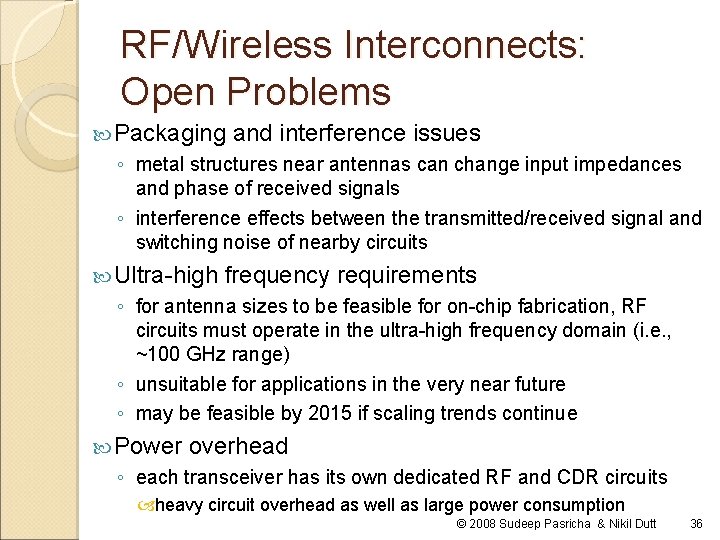 RF/Wireless Interconnects: Open Problems

Packaging and interference issues

◦ metal structures near antennas can change input impedances and phase of received signals

◦ interference effects between the transmitted/received signal and switching noise of nearby circuits

Ultra-high frequency requirements

◦ for antenna sizes to be feasible for on-chip fabrication, RF circuits must operate in the ultra-high frequency domain (i.e., ~100 GHz range)

◦ unsuitable for applications in the very near future

◦ may be feasible by 2015 if scaling trends continue

Power overhead

◦ each transceiver has its own dedicated RF and CDR circuits

heavy circuit overhead as well as large power consumption

© 2008 Sudeep Pasricha & Nikil Dutt 36